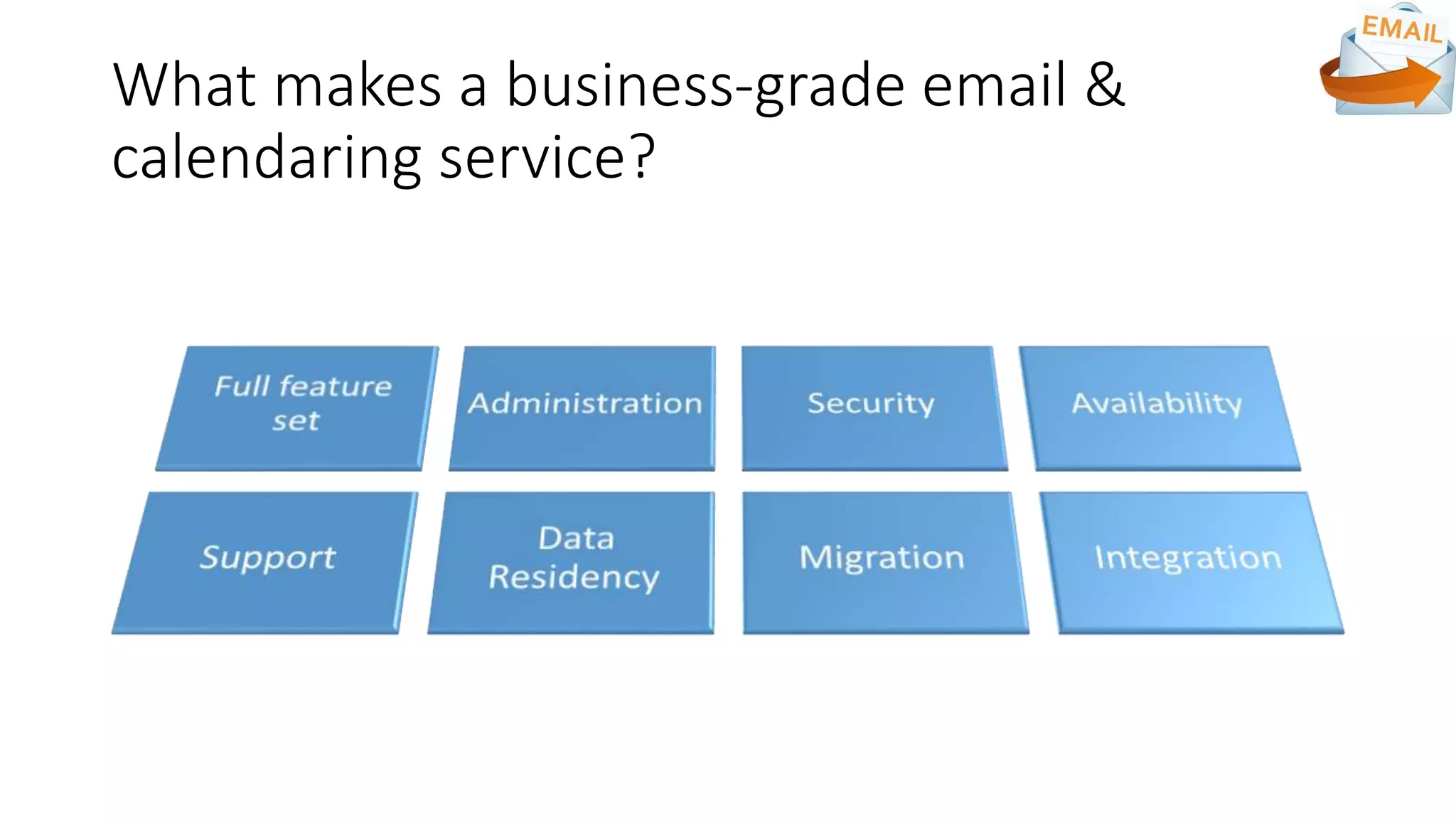 EMAIL

What makes a business-grade email & calendaring service?

Full feature set

Administration

Security

Availability

Support

Data Residency

Migration

Integration